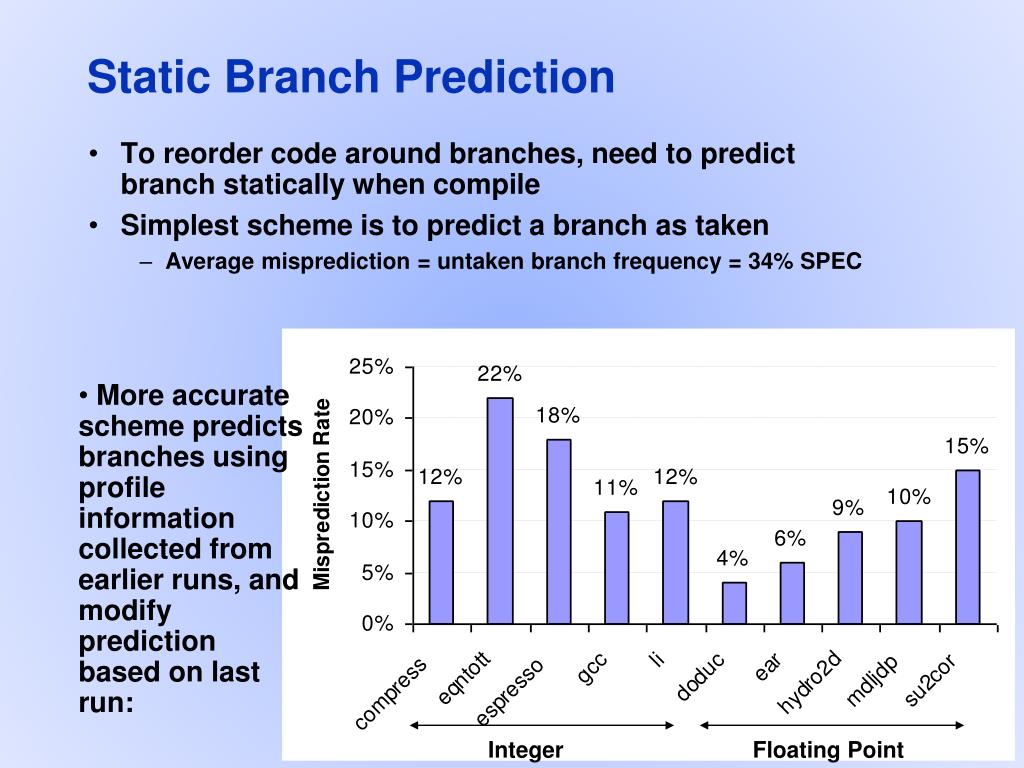 Static Branch Prediction

• To reorder code around branches, need to predict branch statically when compile

• Simplest scheme is to predict a branch as taken

– Average misprediction = untaken branch frequency = 34% SPEC

• More accurate scheme predicts branches using profile information collected from earlier runs, and modify prediction based on last run:

Misprediction Rate

25%
20%
15%
10%
5%
0%

12%
22%
18%
11%
12%
4%
6%
9%
10%
15%

compress
eqntott
espresso
gcc
li
doduc
ear
hydro2d
mdljdp
su2cor

Integer
Floating Point